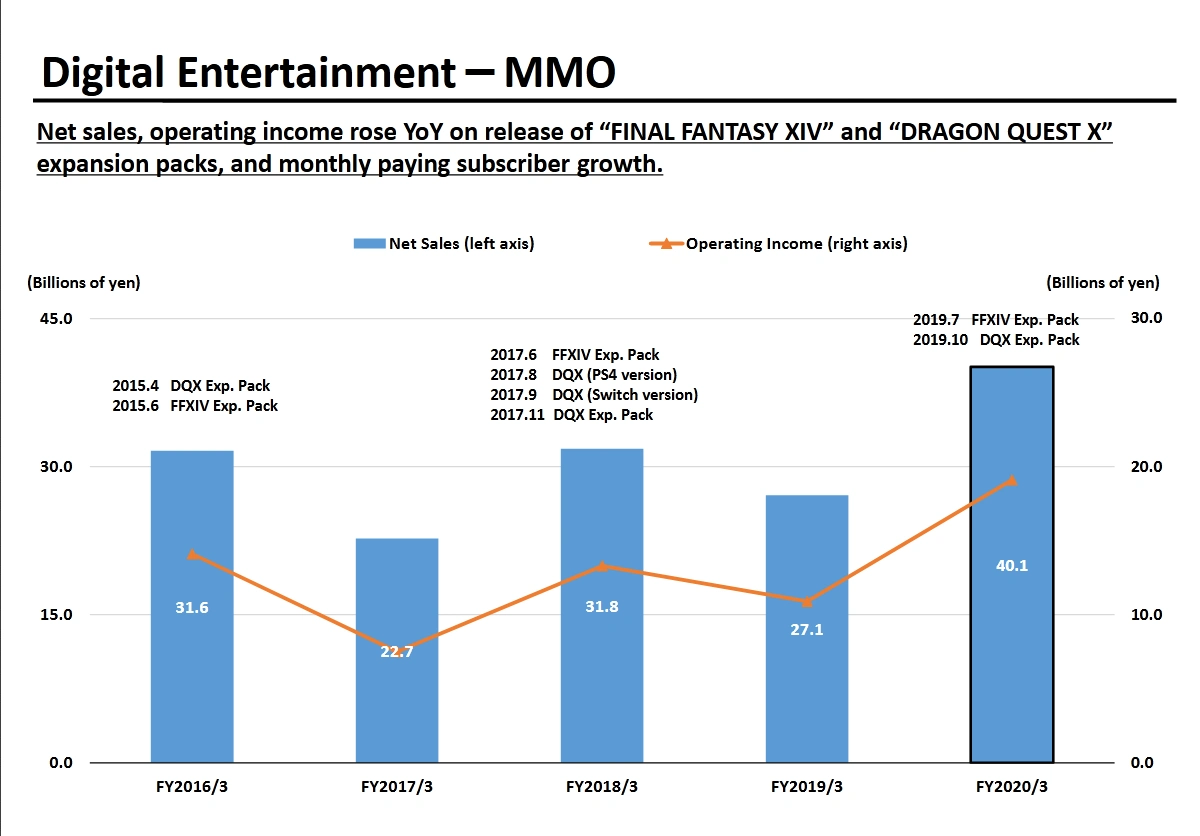 Digital Entertainment – MMO

Net sales, operating income rose YoY on release of "FINAL FANTASY XIV" and "DRAGON QUEST X" expansion packs, and monthly paying subscriber growth.

Net Sales (left axis)
Operating Income (right axis)

(Billions of yen)
(Billions of yen)

45.0
30.0
15.0
0.0

30.0
20.0
10.0
0.0

2015.4 DQX Exp. Pack
2015.6 FFXIV Exp. Pack

2017.6 FFXIV Exp. Pack
2017.8 DQX (PS4 version)
2017.9 DQX (Switch version)
2017.11 DQX Exp. Pack

2019.7 FFXIV Exp. Pack
2019.10 DQX Exp. Pack

31.6
22.7
31.8
27.1
40.1

FY2016/3
FY2017/3
FY2018/3
FY2019/3
FY2020/3